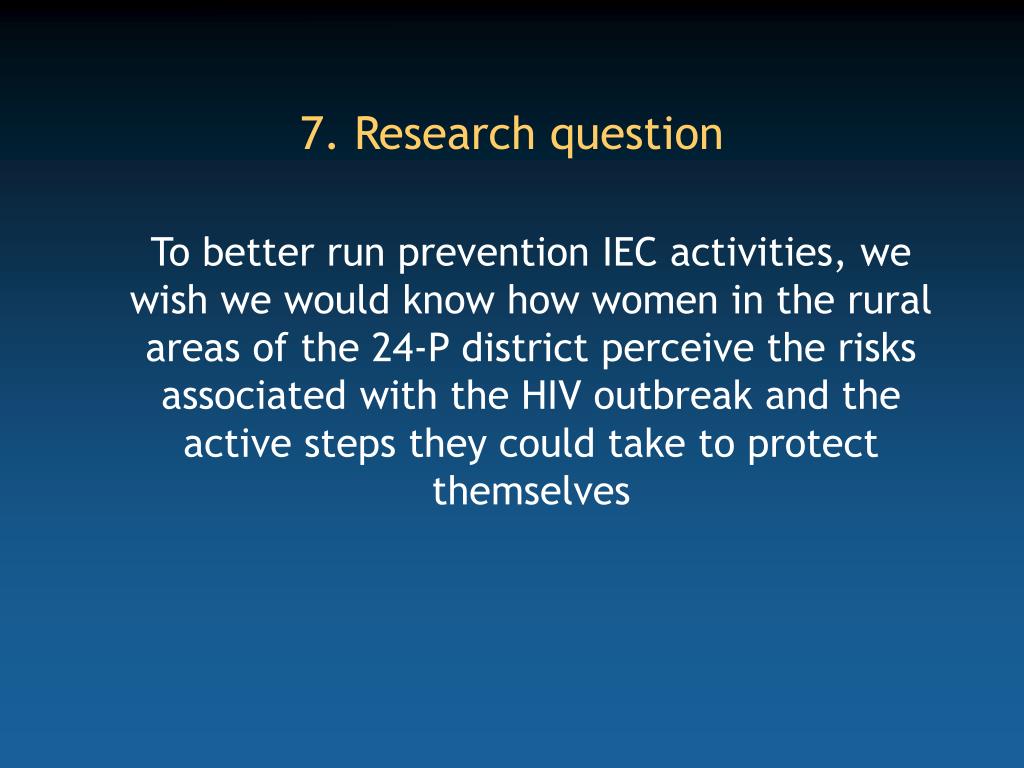 7. Research question

To better run prevention IEC activities, we wish we would know how women in the rural areas of the 24-P district perceive the risks associated with the HIV outbreak and the active steps they could take to protect themselves